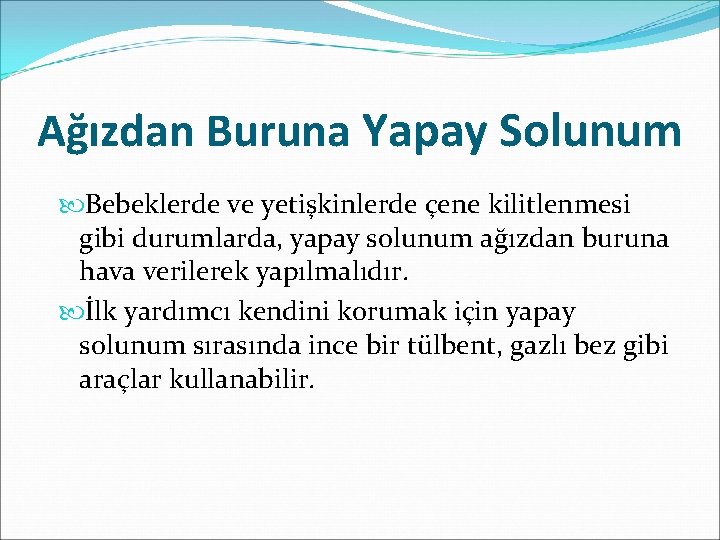 Ağızdan Buruna Yapay Solunum

Bebeklerde ve yetişkinlerde çene kilitlenmesi gibi durumlarda, yapay solunum ağızdan buruna hava verilerek yapılmalıdır.

İlk yardımcı kendini korumak için yapay solunum sırasında ince bir tülbent, gazlı bez gibi araçlar kullanabilir.